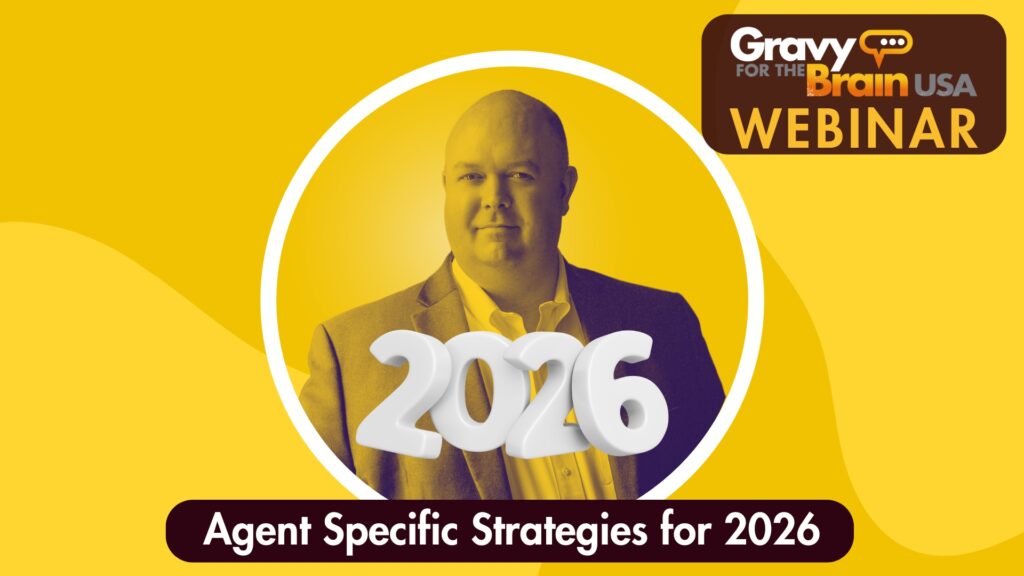 Gravy FOR THE Brain USA
WEBINAR

2026

Agent Specific Strategies for 2026